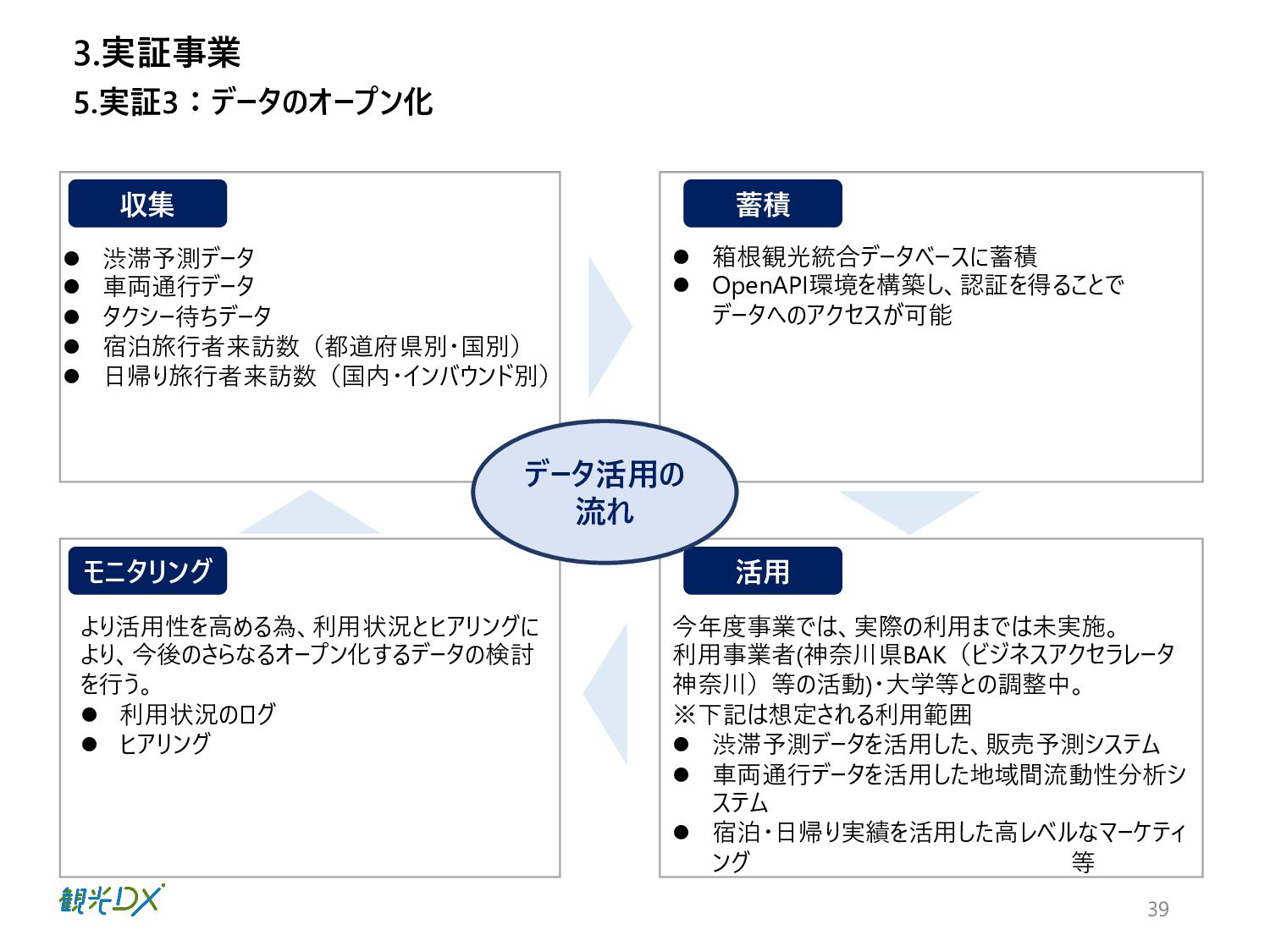 3.実証事業
5.実証3：データのオープン化

収集
● 渋滞予測データ
● 車両通行データ
● タクシー待ちデータ
● 宿泊旅行者来訪数（都道府県別・国別）
● 日帰り旅行者来訪数（国内・インバウンド別）

蓄積
● 箱根観光統合データベースに蓄積
● OpenAPI環境を構築し、認証を得ることでデータへのアクセスが可能

データ活用の流れ

モニタリング
より活用性を高める為、利用状況とヒアリングにより、今後のさらなるオープン化するデータの検討を行う。
● 利用状況のログ
● ヒアリング

活用
今年度事業では、実際の利用までは未実施。
利用事業者(神奈川県BAK（ビジネスアクセラレータ神奈川）等の活動)・大学等との調整中。
※下記は想定される利用範囲
● 渋滞予測データを活用した、販売予測システム
● 車両通行データを活用した地域間流動性分析システム
● 宿泊・日帰り実績を活用した高レベルなマーケティング 等

観光DX
39